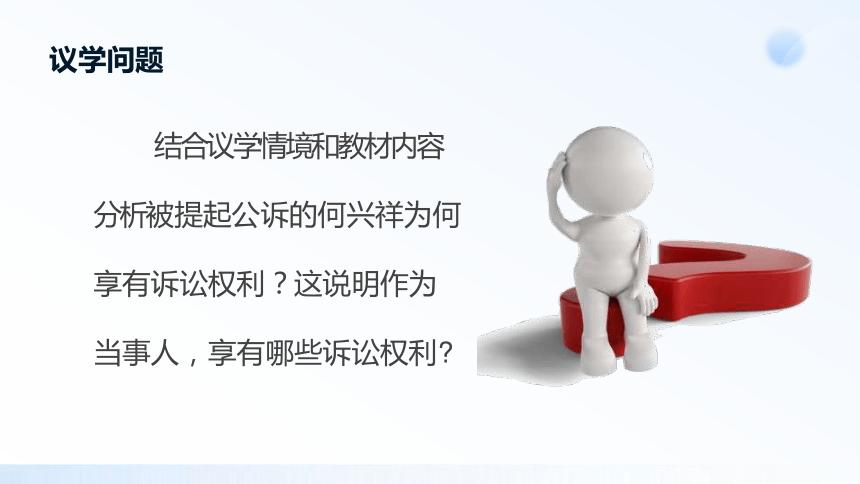 议学问题

结合议学情境和教材内容分析被提起公诉的何兴祥为何享有诉讼权利？这说明作为当事人，享有哪些诉讼权利?